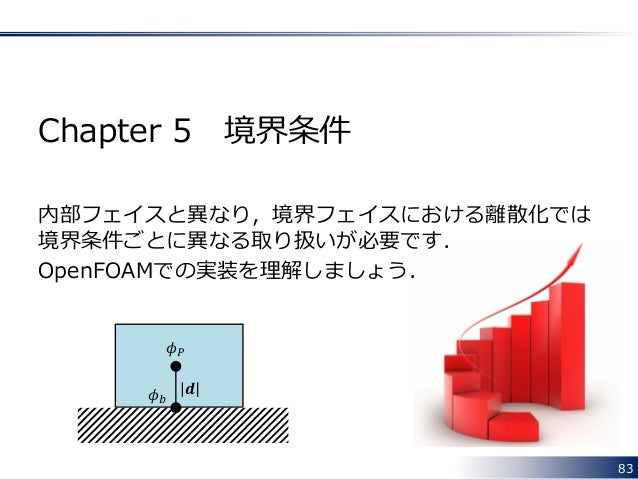 Chapter 5　境界条件

内部フェイスと異なり，境界フェイスにおける離散化では境界条件ごとに異なる取り扱いが必要です．

OpenFOAMでの実装を理解しましょう．

$\phi_P$

$|\boldsymbol{d}|$

$\phi_b$

83